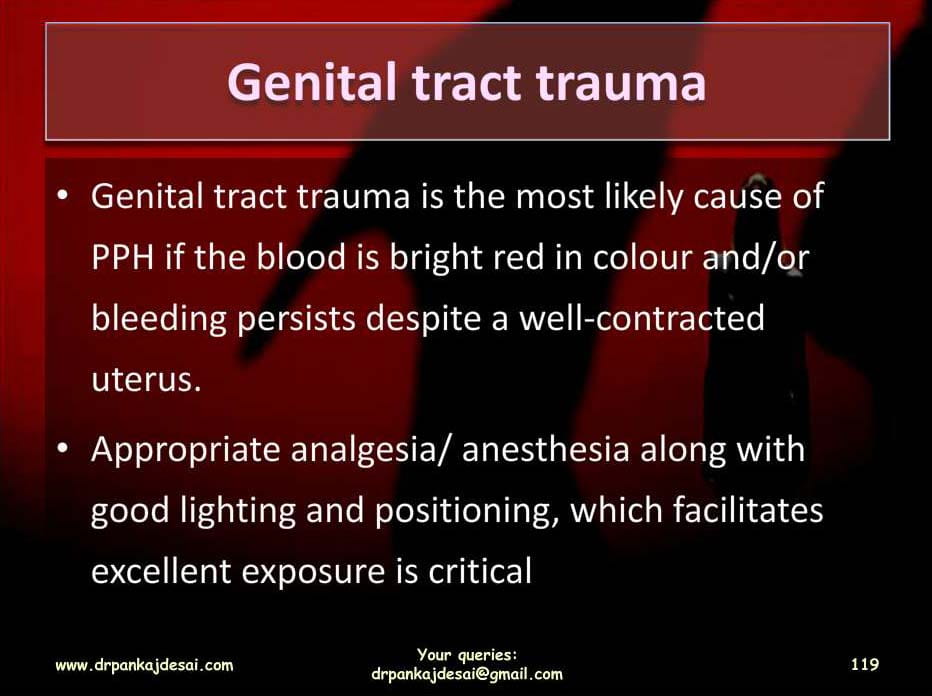 Genital tract trauma

• Genital tract trauma is the most likely cause of PPH if the blood is bright red in colour and/or bleeding persists despite a well-contracted uterus.

• Appropriate analgesia/ anesthesia along with good lighting and positioning, which facilitates excellent exposure is critical

www.drpankajdesai.com

Your queries:
drpankajdesai@gmail.com

119